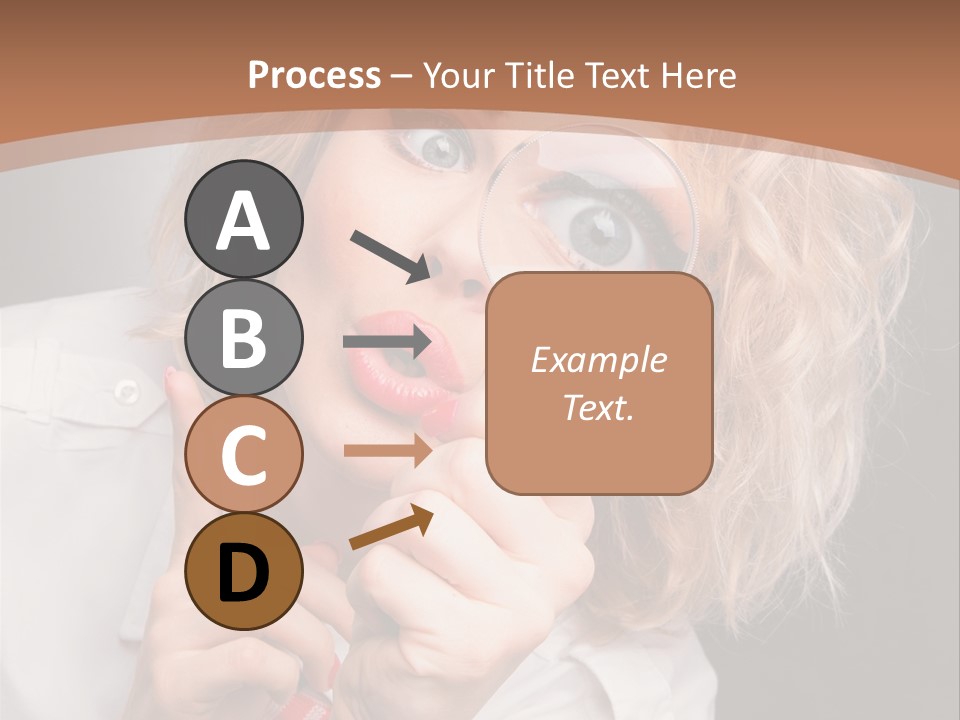 Process – Your Title Text Here

A

B

C

D

Example Text.